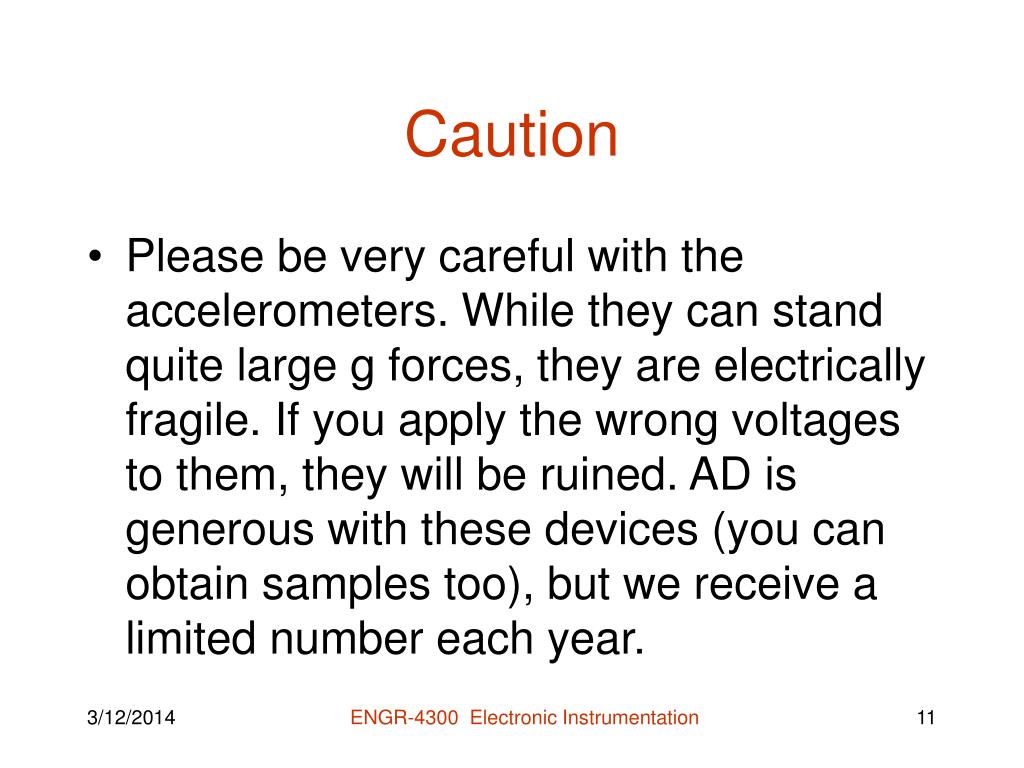 Caution

• Please be very careful with the accelerometers. While they can stand quite large g forces, they are electrically fragile. If you apply the wrong voltages to them, they will be ruined. AD is generous with these devices (you can obtain samples too), but we receive a limited number each year.

3/12/2014

ENGR-4300 Electronic Instrumentation

11